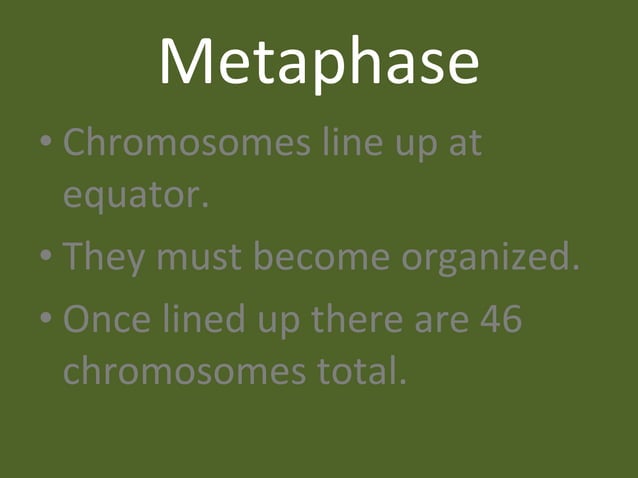 Metaphase

• Chromosomes line up at equator.

• They must become organized.

• Once lined up there are 46 chromosomes total.